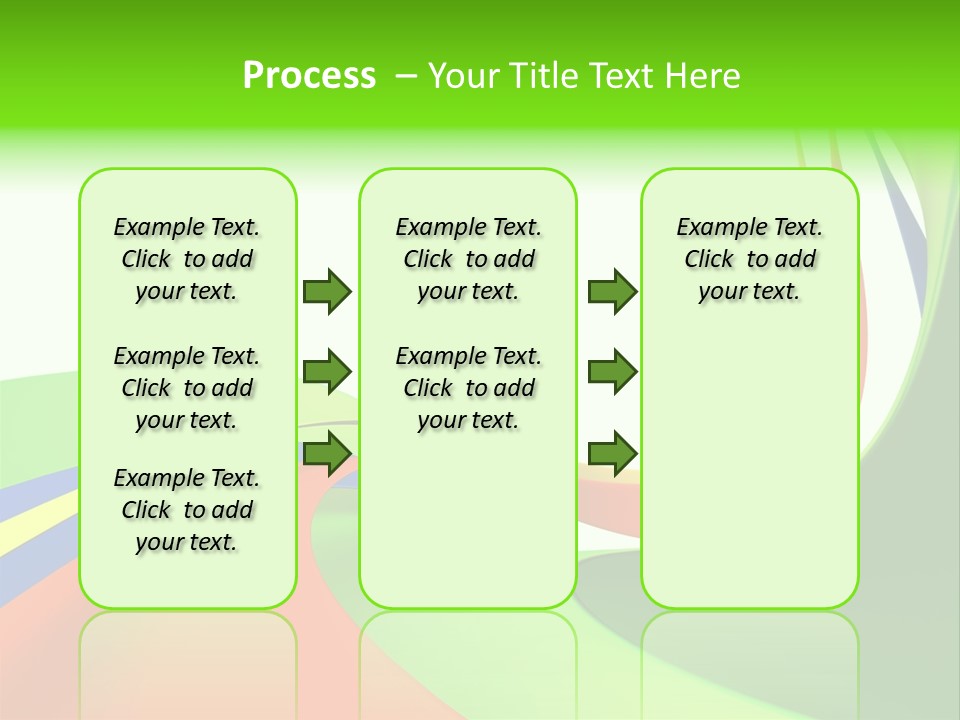 Process – Your Title Text Here

Example Text. Click to add your text.

Example Text. Click to add your text.

Example Text. Click to add your text.

Example Text. Click to add your text.

Example Text. Click to add your text.

Example Text. Click to add your text.